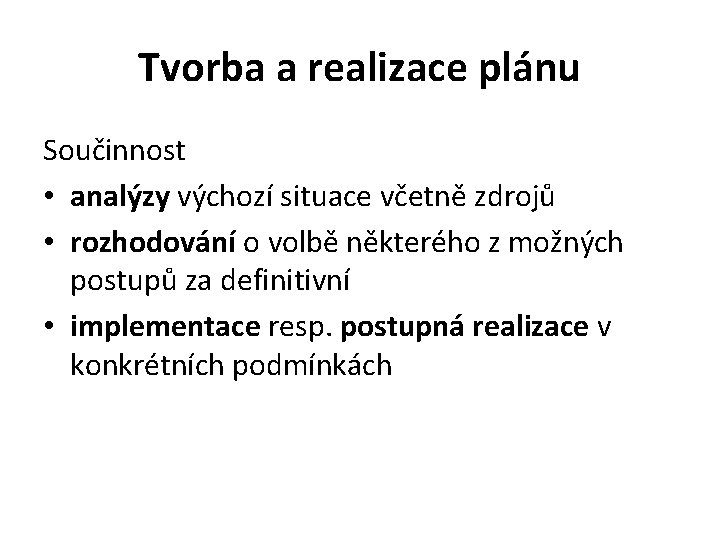 Tvorba a realizace plánu

Součinnost

• analýzy výchozí situace včetně zdrojů
• rozhodování o volbě některého z možných postupů za definitivní
• implementace resp. postupná realizace v konkrétních podmínkách